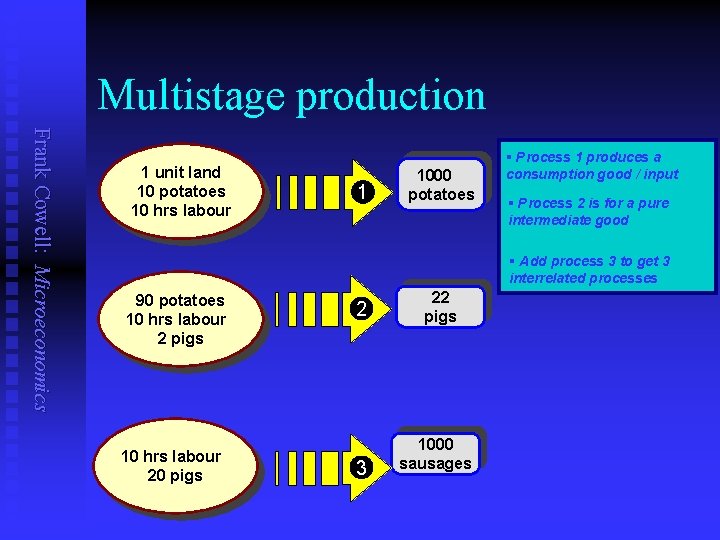 Frank Cowell: Microeconomics

Multistage production

1 unit land
10 potatoes
10 hrs labour

1

1000
potatoes

90 potatoes
10 hrs labour
2 pigs

2

22
pigs

10 hrs labour
20 pigs

3

1000
sausages

▪ Process 1 produces a consumption good / input

▪ Process 2 is for a pure intermediate good

▪ Add process 3 to get 3 interrelated processes